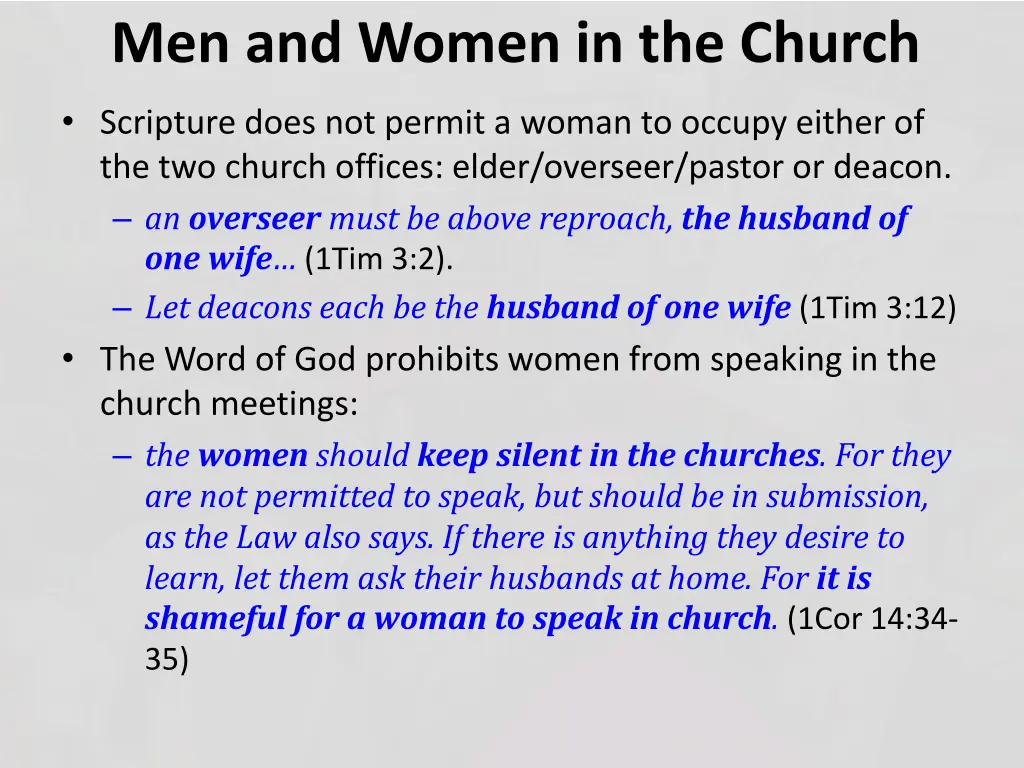 Men and Women in the Church

• Scripture does not permit a woman to occupy either of the two church offices: elder/overseer/pastor or deacon.
– an overseer must be above reproach, the husband of one wife… (1Tim 3:2).
– Let deacons each be the husband of one wife (1Tim 3:12)

• The Word of God prohibits women from speaking in the church meetings:
– the women should keep silent in the churches. For they are not permitted to speak, but should be in submission, as the Law also says. If there is anything they desire to learn, let them ask their husbands at home. For it is shameful for a woman to speak in church. (1Cor 14:34-35)